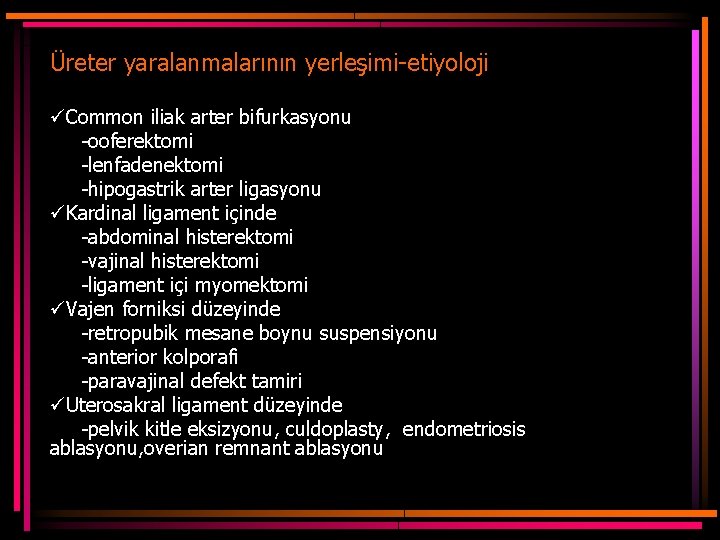 Üreter yaralanmalarının yerleşimi-etiyoloji

✓Common iliak arter bifurkasyonu
-ooferektomi
-lenfadenektomi
-hipogastrik arter ligasyonu
✓Kardinal ligament içinde
-abdominal histerektomi
-vajinal histerektomi
-ligament içi myomektomi
✓Vajen forniksi düzeyinde
-retropubik mesane boynu suspensiyonu
-anterior kolporafi
-paravajinal defekt tamiri
✓Uterosakral ligament düzeyinde
-pelvik kitle eksizyonu, culdoplasty, endometriosis ablasyonu,overian remnant ablasyonu